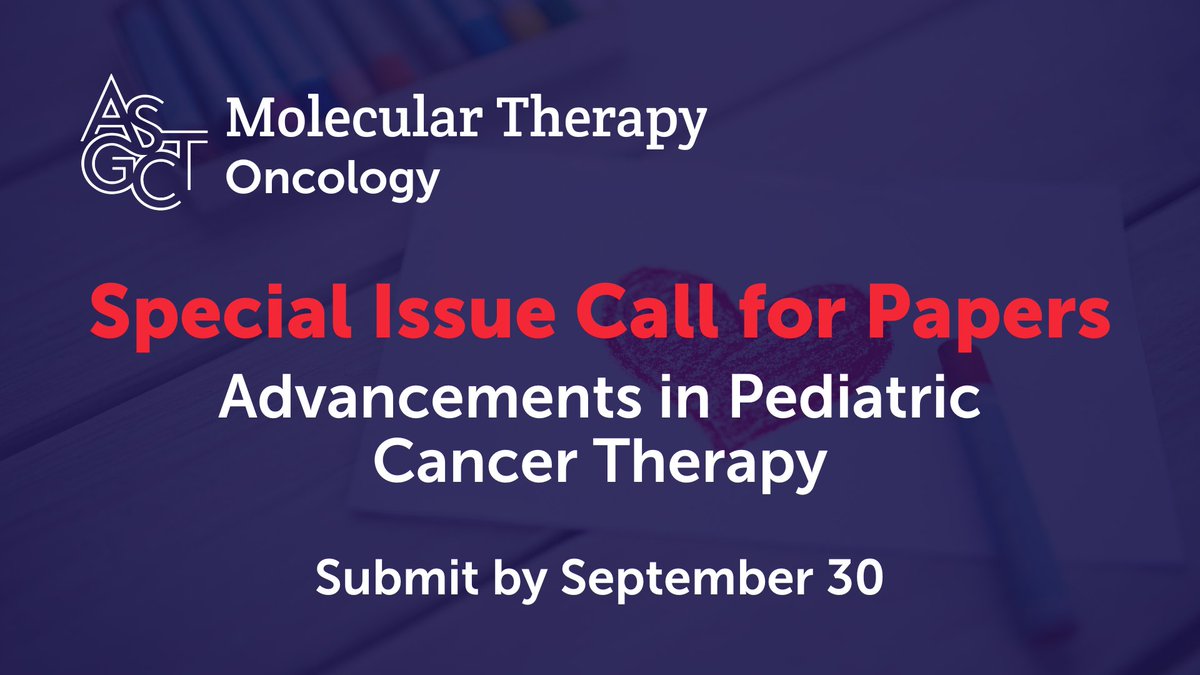 ASGCT Molecular Therapy
Oncology

Special Issue Call for Papers
Advancements in Pediatric Cancer Therapy

Submit by September 30